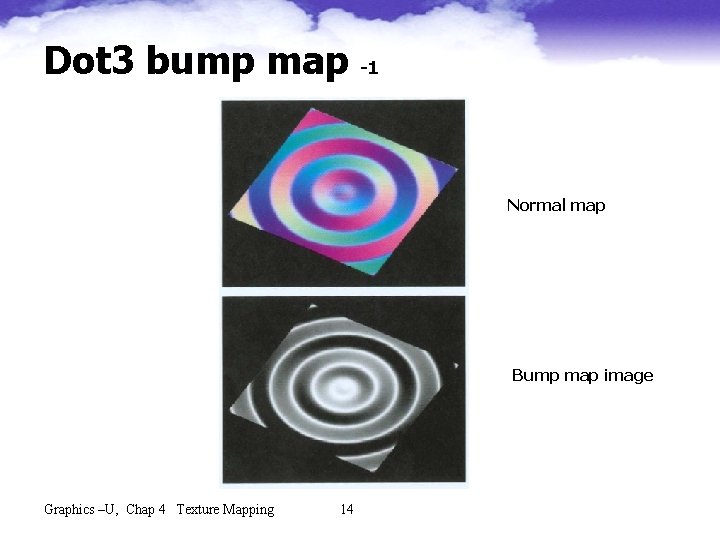 Dot3 bump map -1

Normal map

Bump map image

Graphics –U, Chap 4 Texture Mapping 14